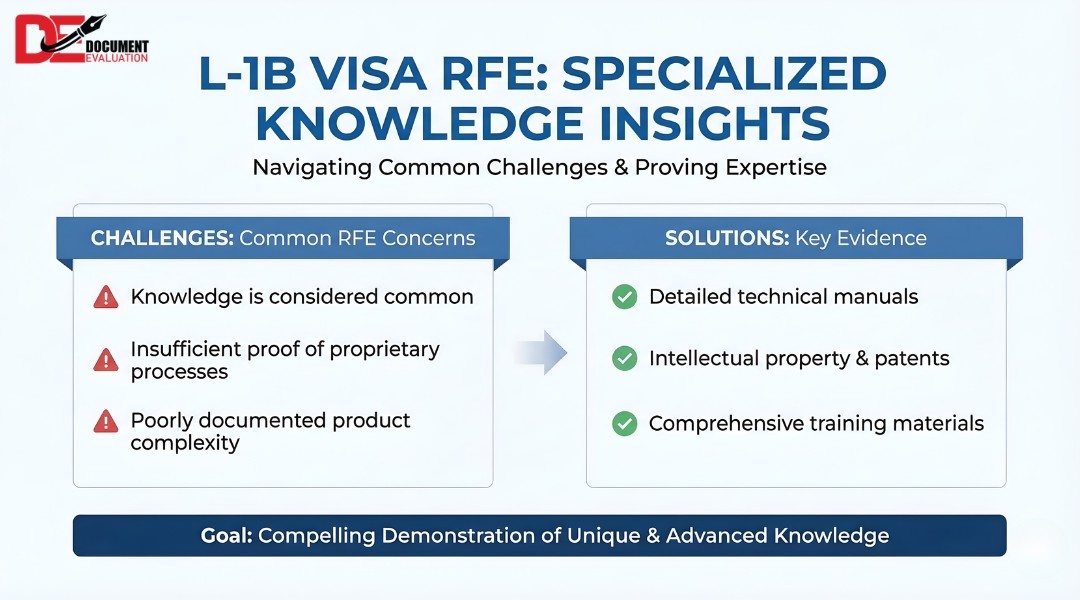 DE DOCUMENT EVALUATION

L-1B VISA RFE: SPECIALIZED KNOWLEDGE INSIGHTS

Navigating Common Challenges & Proving Expertise

CHALLENGES: Common RFE Concerns

Knowledge is considered common

Insufficient proof of proprietary processes

Poorly documented product complexity

SOLUTIONS: Key Evidence

Detailed technical manuals

Intellectual property & patents

Comprehensive training materials

Goal: Compelling Demonstration of Unique & Advanced Knowledge